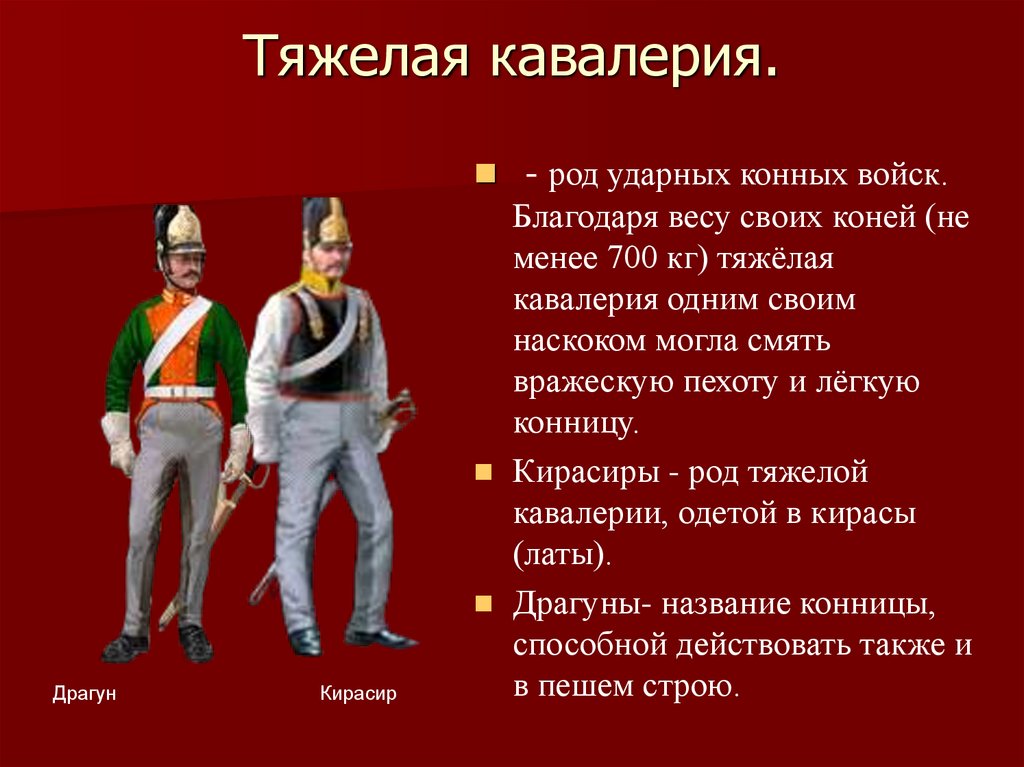 Тяжелая кавалерия.

- род ударных конных войск. Благодаря весу своих коней (не менее 700 кг) тяжёлая кавалерия одним своим наскоком могла смять вражескую пехоту и лёгкую конницу.

Кирасиры - род тяжелой кавалерии, одетой в кирасы (латы).

Драгуны- название конницы, способной действовать также и в пешем строю.

Драгун

Кирасир